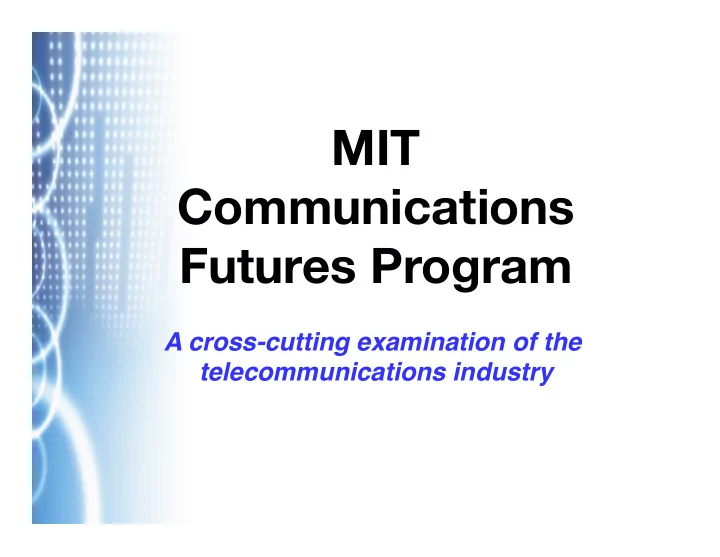 MIT
Communications
Futures Program

A cross-cutting examination of the telecommunications industry